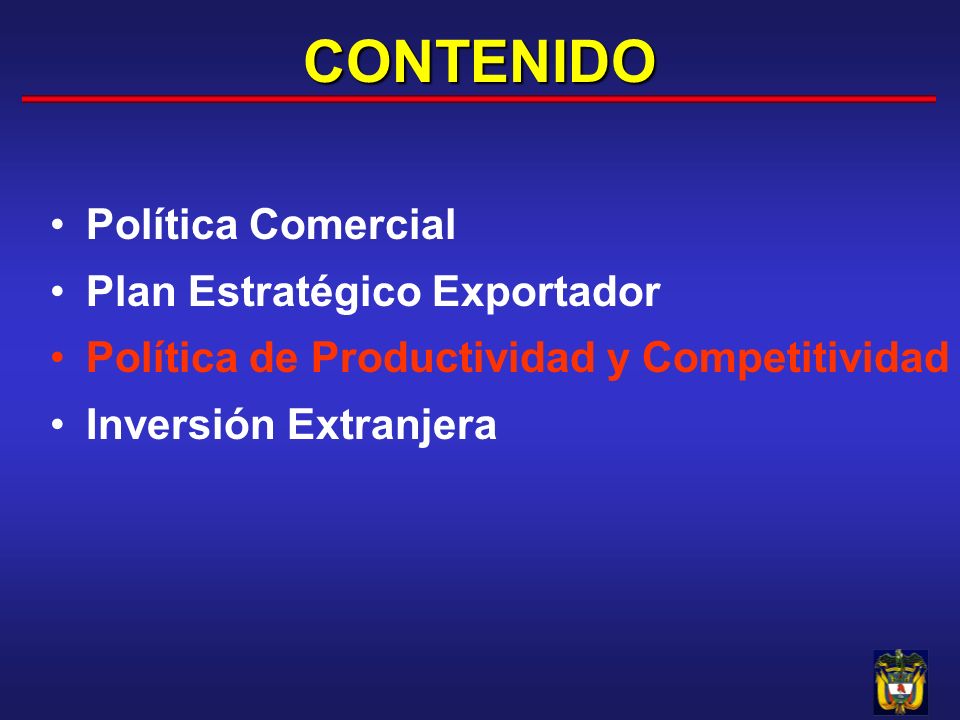 CONTENIDO

• Política Comercial
• Plan Estratégico Exportador
• Política de Productividad y Competitividad
• Inversión Extranjera